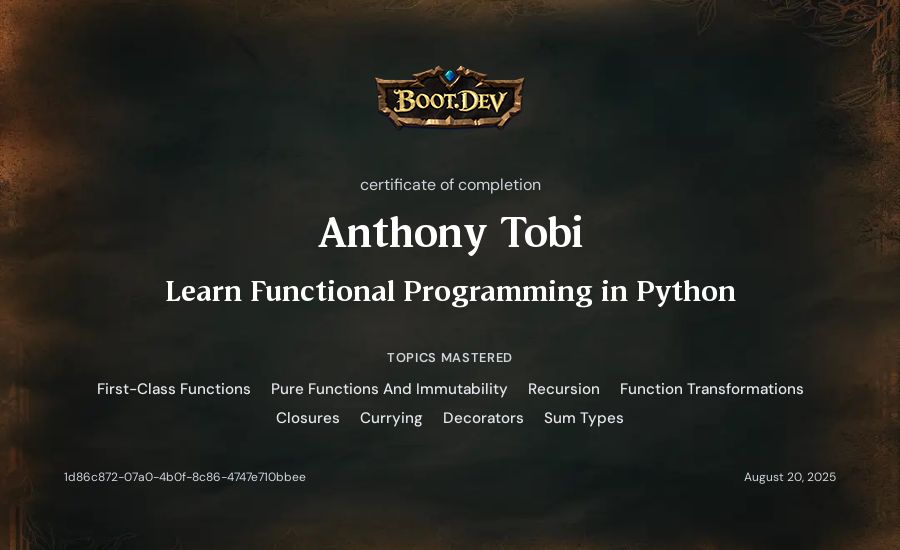 BOOT.DEV

certificate of completion

Anthony Tobi

Learn Functional Programming in Python

TOPICS MASTERED

First-Class Functions Pure Functions And Immutability Recursion Function Transformations Closures Currying Decorators Sum Types

1d86c872-07a0-4b0f-8c86-4747e710bbee

August 20, 2025